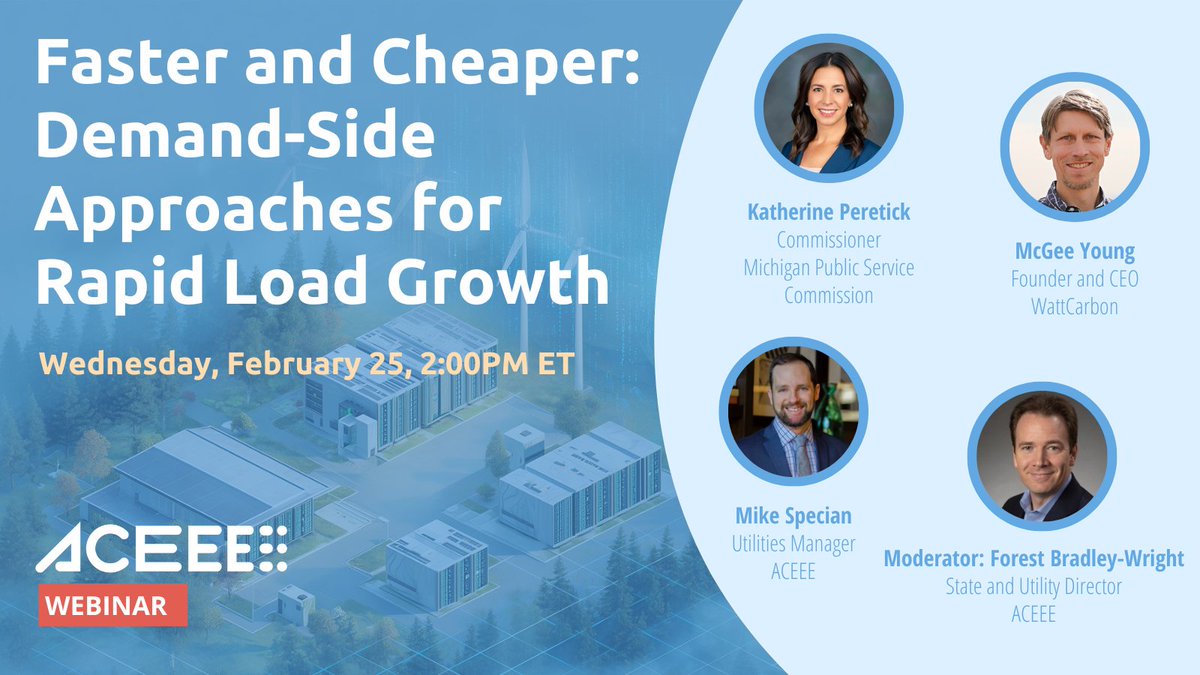 Faster and Cheaper: Demand-Side Approaches for Rapid Load Growth

Wednesday, February 25, 2:00PM ET

ACEEE

WEBINAR

Katherine Peretick
Commissioner
Michigan Public Service Commission

McGee Young
Founder and CEO
WattCarbon

Mike Specian
Utilities Manager
ACEEE

Moderator: Forest Bradley-Wright
State and Utility Director
ACEEE